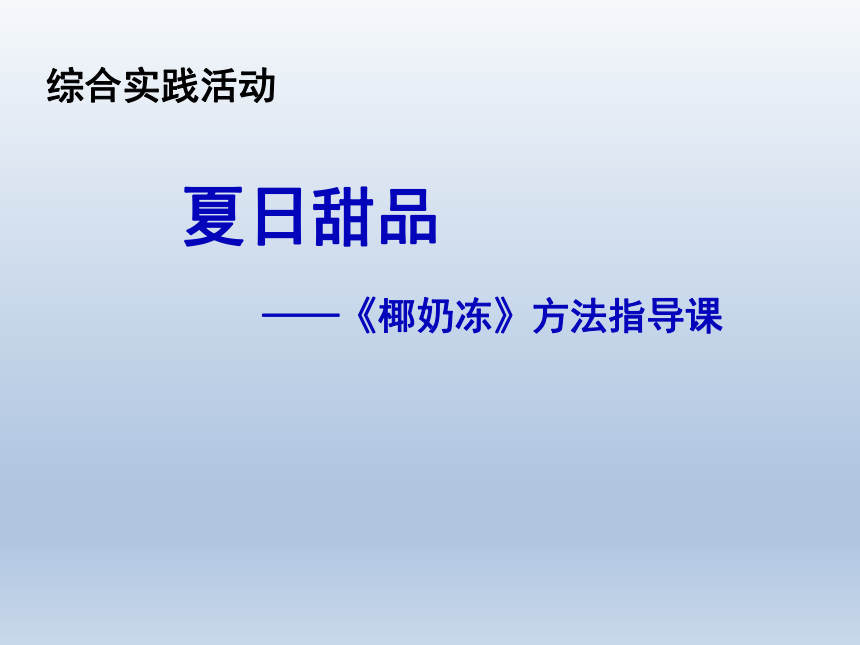 综合实践活动

夏日甜品

——《椰奶冻》方法指导课